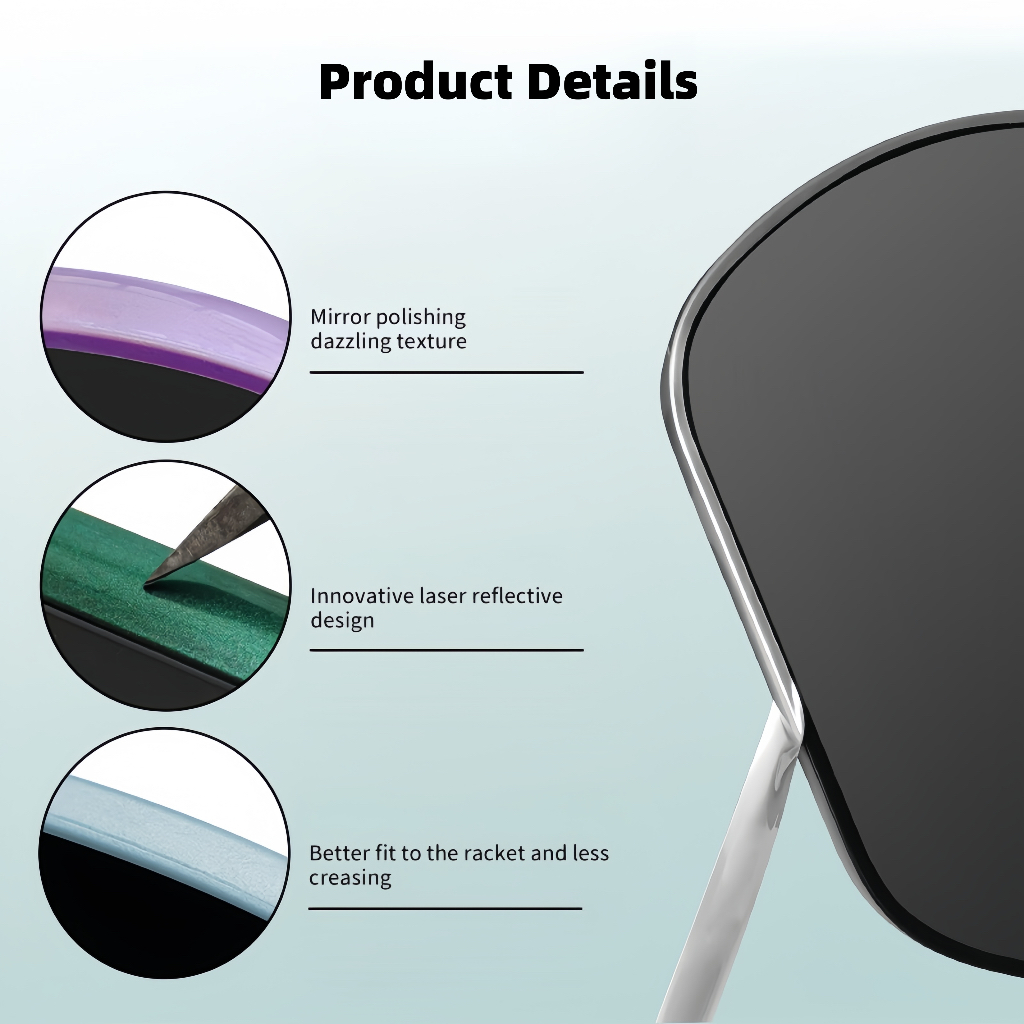 Product Details

Mirror polishing dazzling texture

Innovative laser reflective design

Better fit to the racket and less creasing